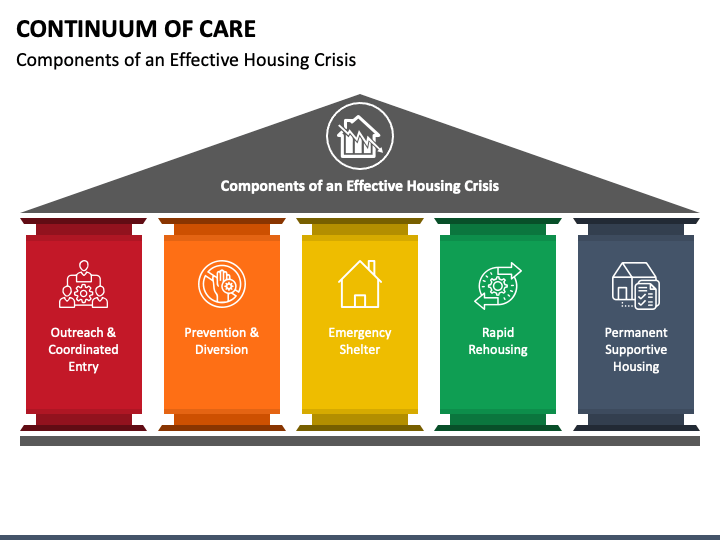 CONTINUUM OF CARE

Components of an Effective Housing Crisis

Components of an Effective Housing Crisis

Outreach & Coordinated Entry

Prevention & Diversion

Emergency Shelter

Rapid Rehousing

Permanent Supportive Housing